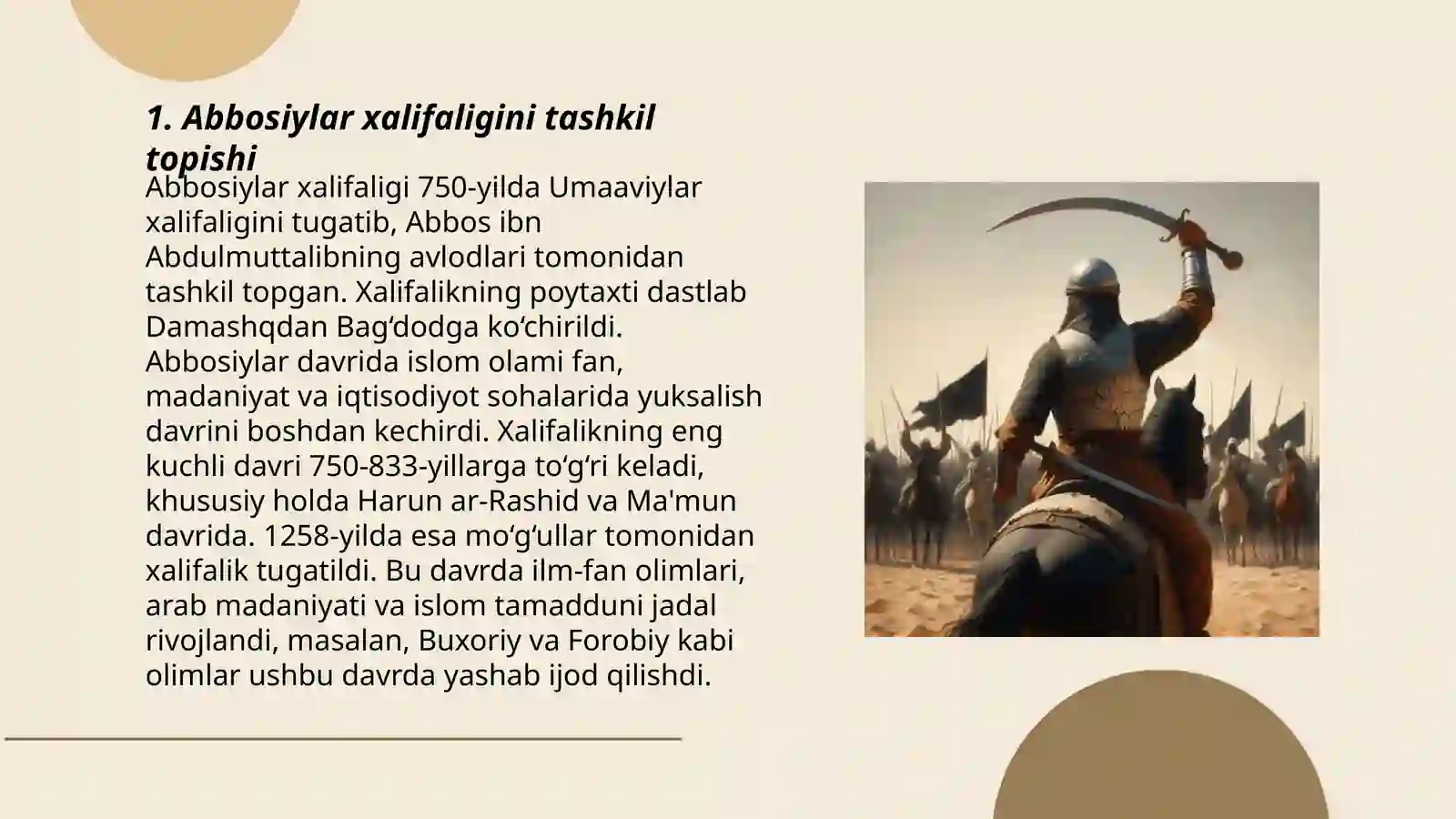 1. Abbosiylar xalifaligini tashkil topishi

Abbosiylar xalifaligi 750-yilda Umaaviylar xalifaligini tugatib, Abbos ibn Abdulmuttalibning avlodlari tomonidan tashkil topgan. Xalifalikning poytaxti dastlab Damashqdan Bag‘dodga ko‘chirildi. Abbosiylar davrida islom olami fan, madaniyat va iqtisodiyot sohalarida yuksalish davrini boshdan kechirdi. Xalifalikning eng kuchli davri 750-833-yillarga to‘g‘ri keladi, khususiy holda Harun ar-Rashid va Ma'mun davrida. 1258-yilda esa mo‘g‘ullar tomonidan xalifalik tugatildi. Bu davrda ilm-fan olimlari, arab madaniyati va islom tamadduni jadal rivojlandi, masalan, Buxoriy va Forobiy kabi olimlar ushbu davrda yashab ijod qilishdi.